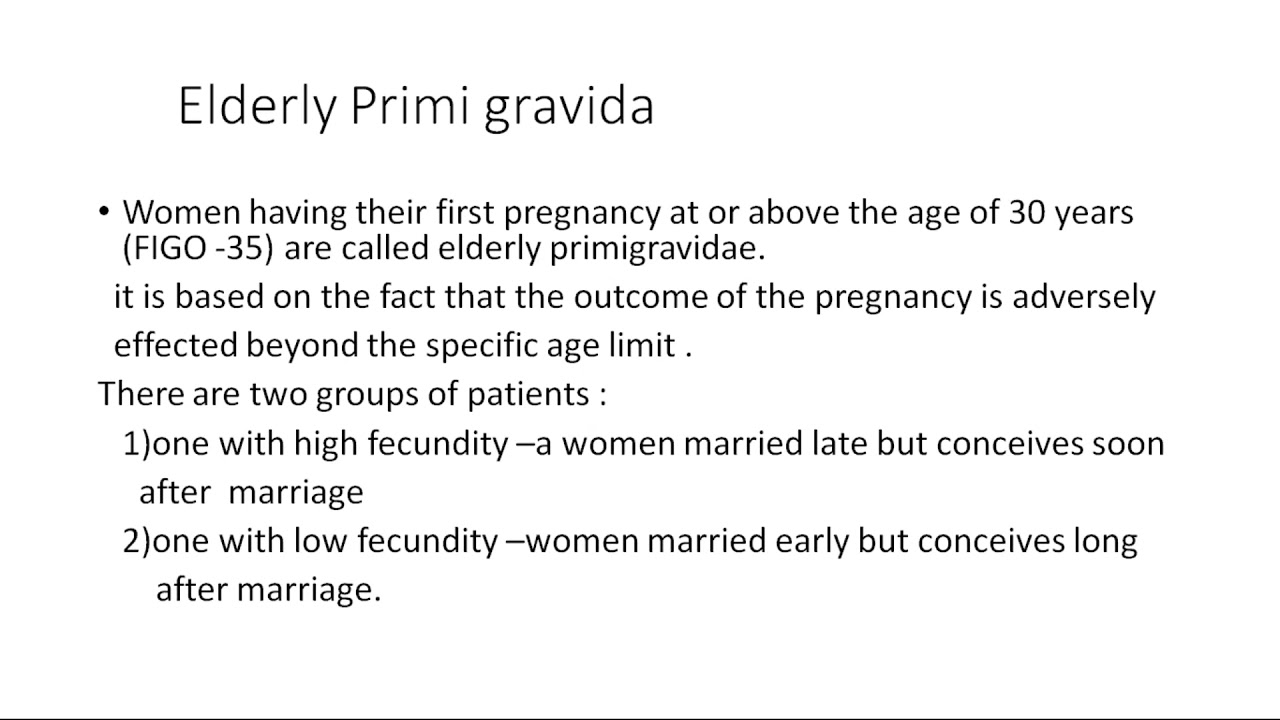 Elderly Primi gravida

• Women having their first pregnancy at or above the age of 30 years (FIGO -35) are called elderly primigravidae.

it is based on the fact that the outcome of the pregnancy is adversely effected beyond the specific age limit .

There are two groups of patients :

1)one with high fecundity –a women married late but conceives soon after marriage

2)one with low fecundity –women married early but conceives long after marriage.